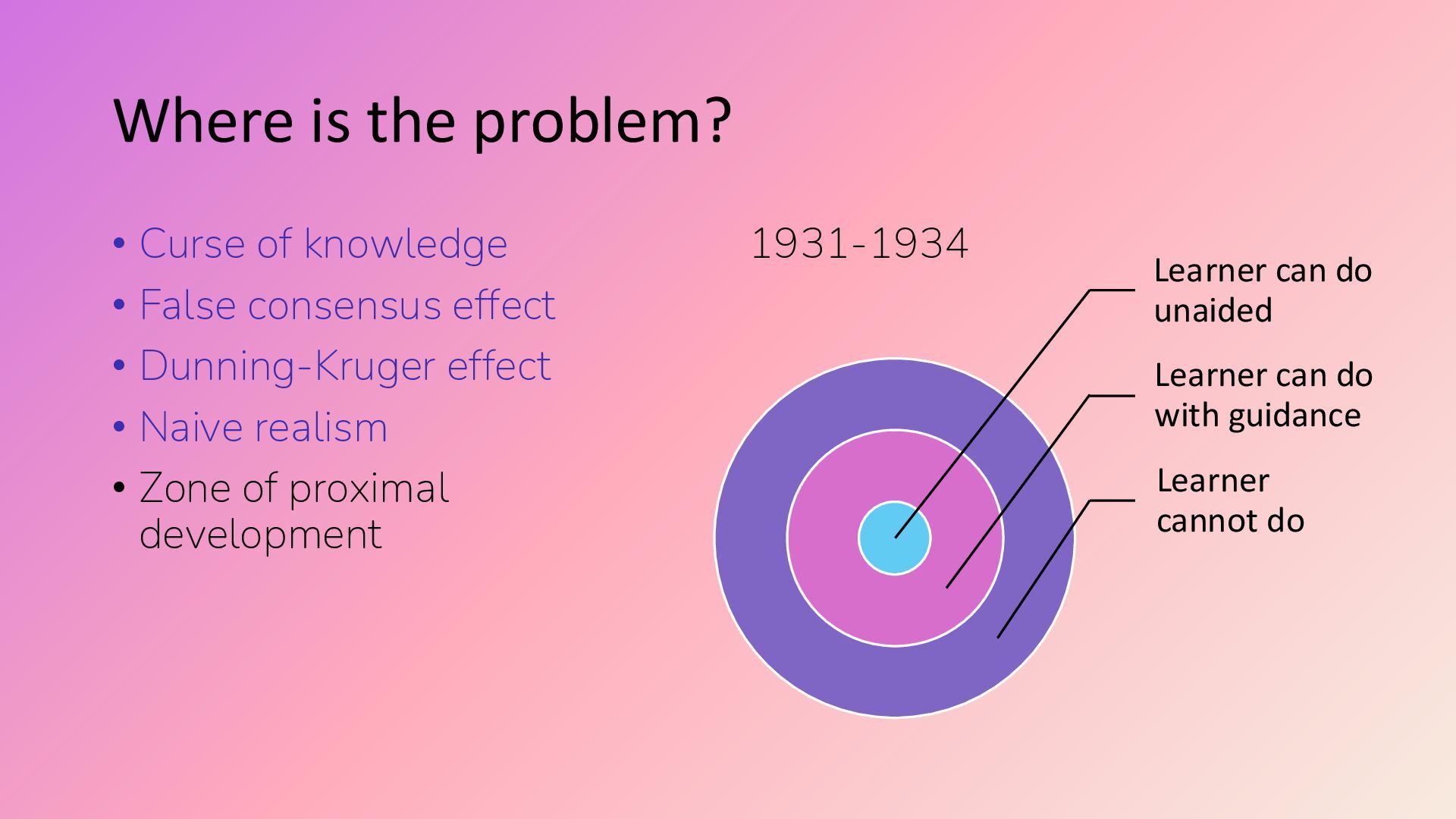 Where is the problem?

• Curse of knowledge
• False consensus effect
• Dunning-Kruger effect
• Naive realism
• Zone of proximal development

1931-1934

Learner can do unaided

Learner can do with guidance

Learner cannot do